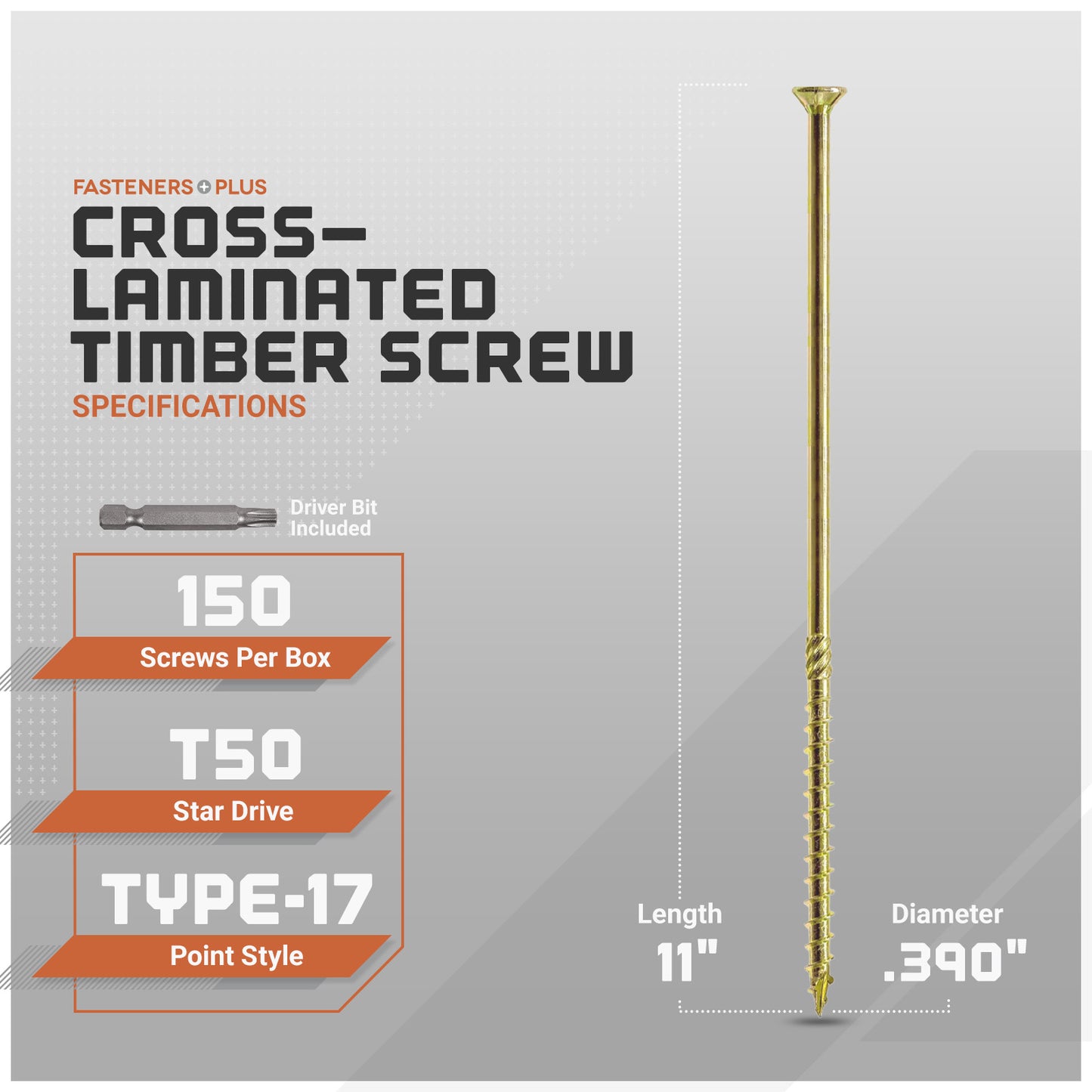 FASTENERS PLUS

CROSS-LAMINATED TIMBER SCREW

SPECIFICATIONS

Driver Bit Included

150

Screws Per Box

T50

Star Drive

TYPE-17

Point Style

Length

11"

Diameter

.390"